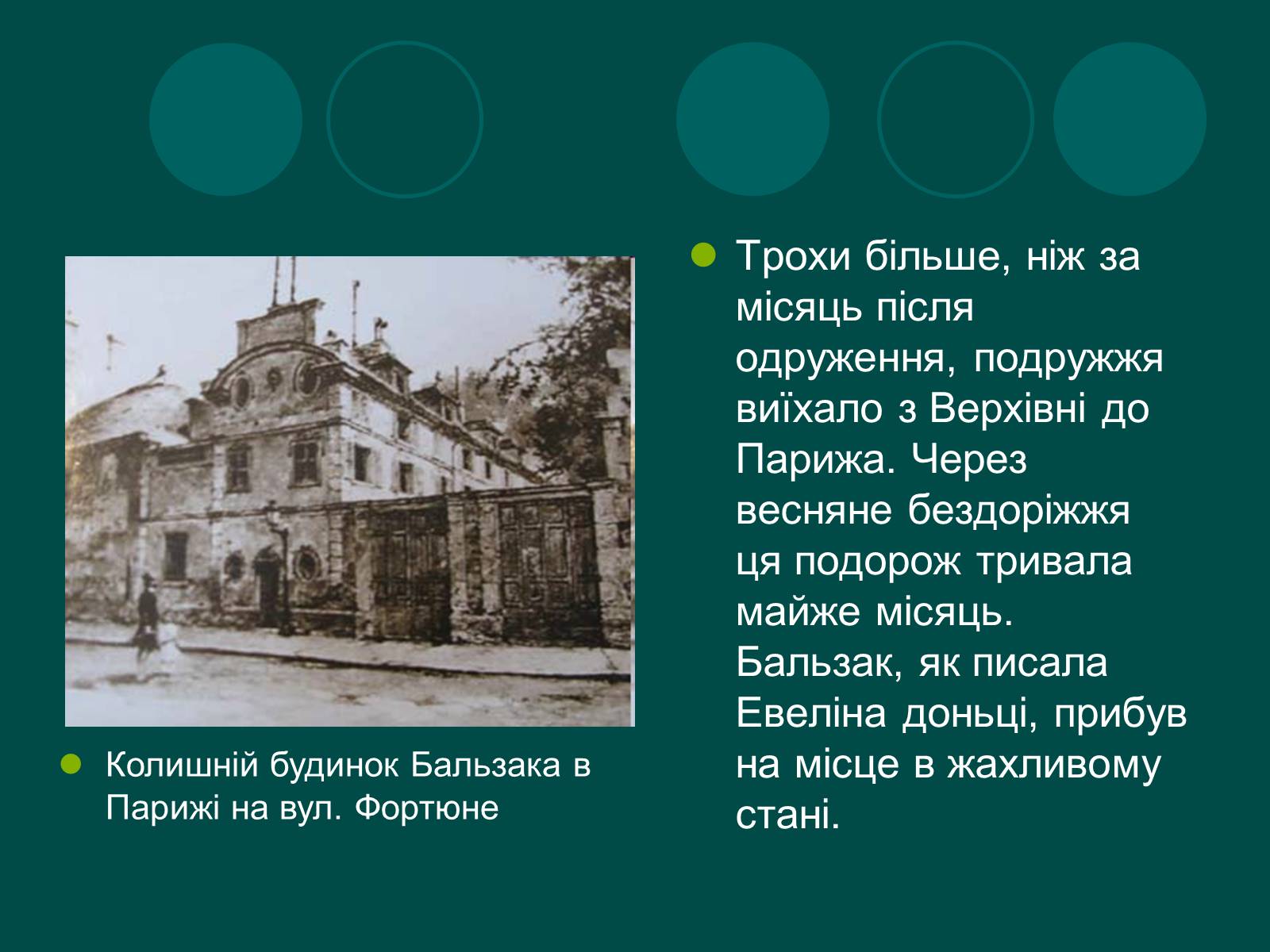 Колишній будинок Бальзака в Парижі на вул. Фортюне

Трохи більше, ніж за місяць після одруження, подружжя виїхало з Верхівні до Парижа. Через весняне бездоріжжя ця подорож тривала майже місяць. Бальзак, як писала Евеліна доньці, прибув на місце в жахливому стані.